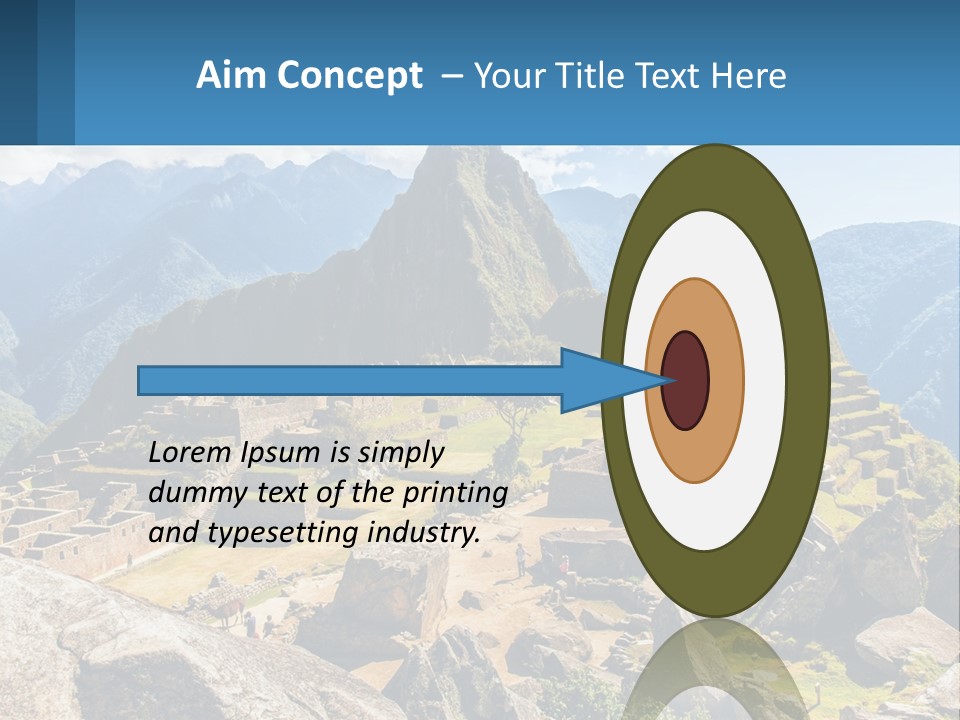 Aim Concept – Your Title Text Here

Lorem Ipsum is simply dummy text of the printing and typesetting industry.